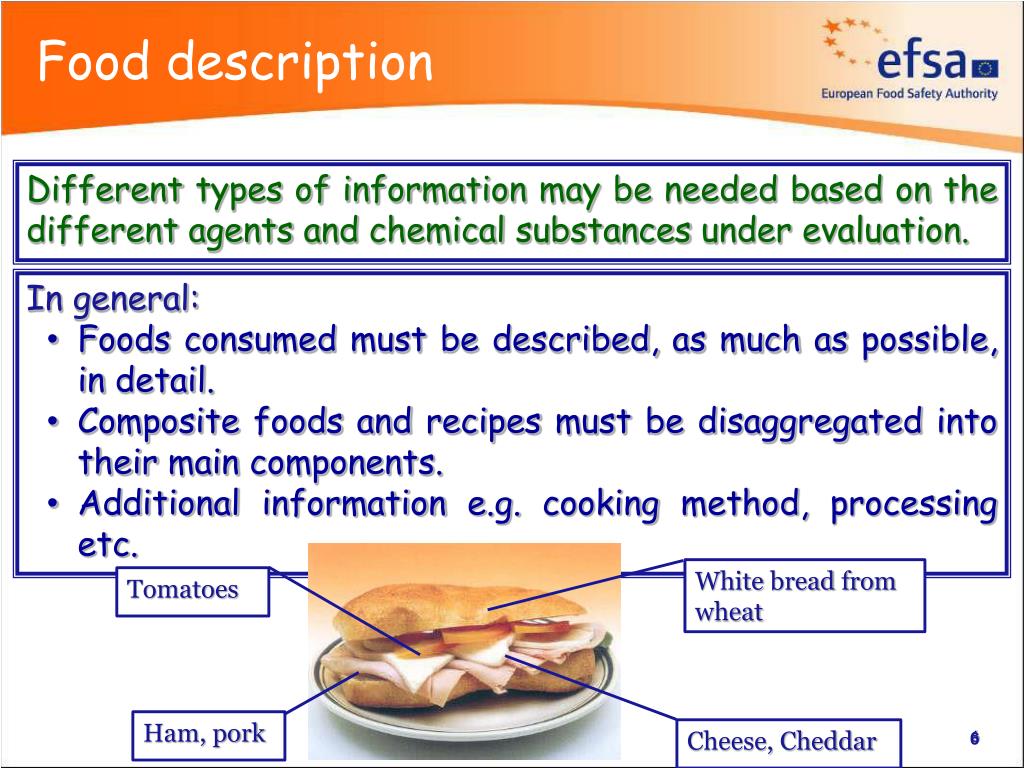 Food description

efsa
European Food Safety Authority

Different types of information may be needed based on the different agents and chemical substances under evaluation.

In general:
• Foods consumed must be described, as much as possible, in detail.
• Composite foods and recipes must be disaggregated into their main components.
• Additional information e.g. cooking method, processing etc.

Tomatoes

White bread from wheat

Ham, pork

Cheese, Cheddar

6